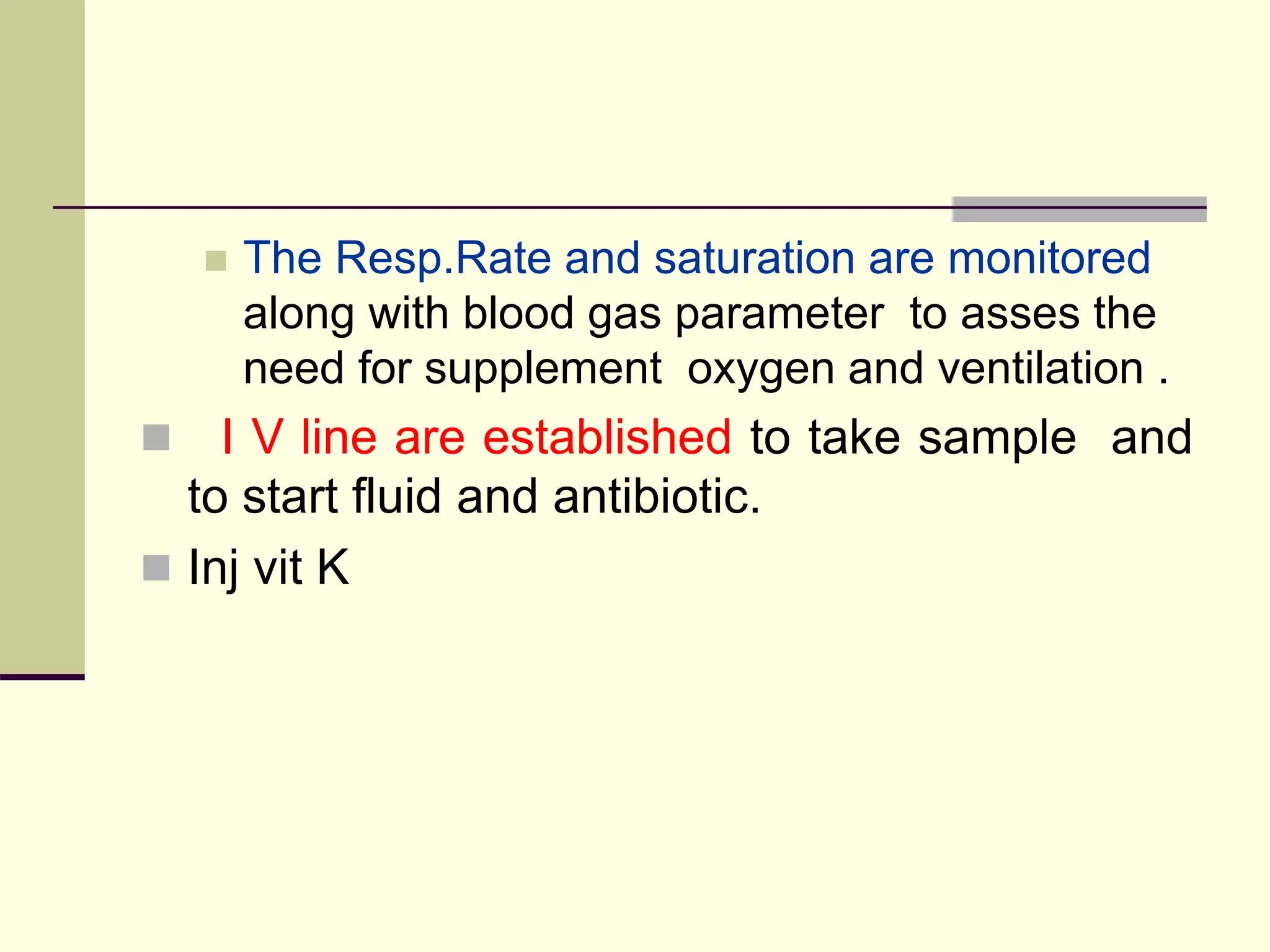 The Resp.Rate and saturation are monitored along with blood gas parameter to asses the need for supplement oxygen and ventilation .

I V line are established to take sample and to start fluid and antibiotic.

Inj vit K